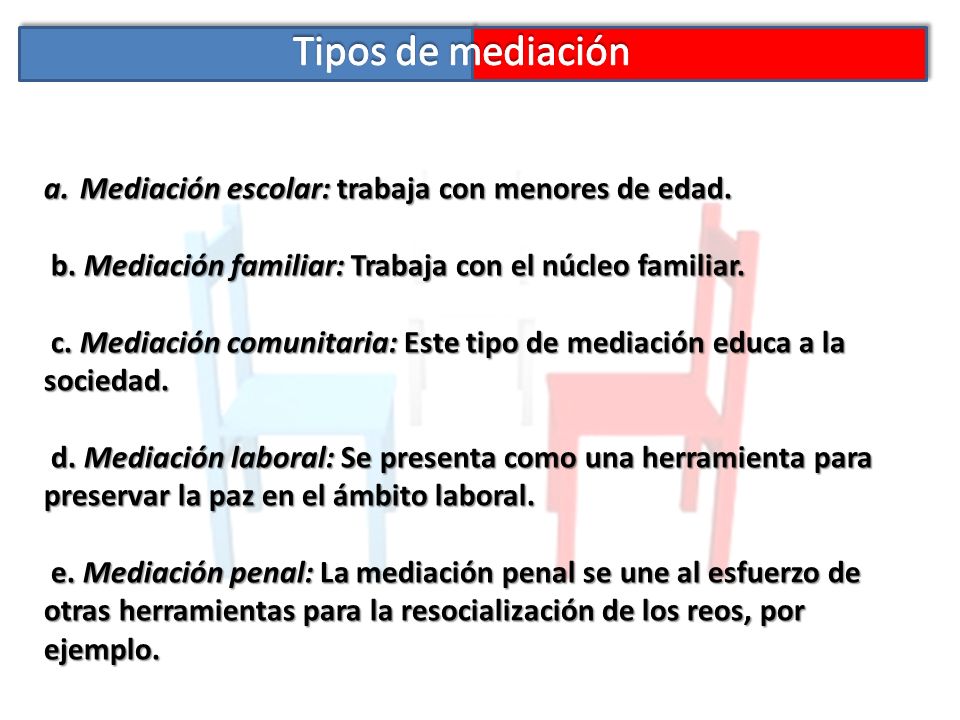 Tipos de mediación

a. Mediación escolar: trabaja con menores de edad.

b. Mediación familiar: Trabaja con el núcleo familiar.

c. Mediación comunitaria: Este tipo de mediación educa a la sociedad.

d. Mediación laboral: Se presenta como una herramienta para preservar la paz en el ámbito laboral.

e. Mediación penal: La mediación penal se une al esfuerzo de otras herramientas para la resocialización de los reos, por ejemplo.